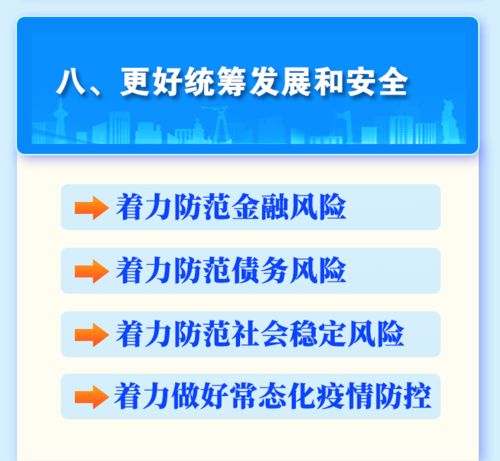 八、更好统筹发展和安全

着力防范金融风险

着力防范债务风险

着力防范社会稳定风险

着力做好常态化疫情防控